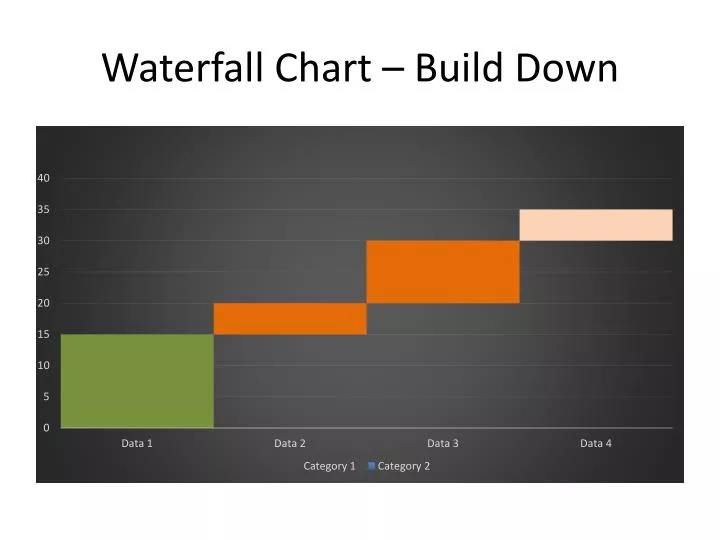 Waterfall Chart – Build Down

40
35
30
25
20
15
10
5
0

Data 1
Data 2
Data 3
Data 4

Category 1 Category 2